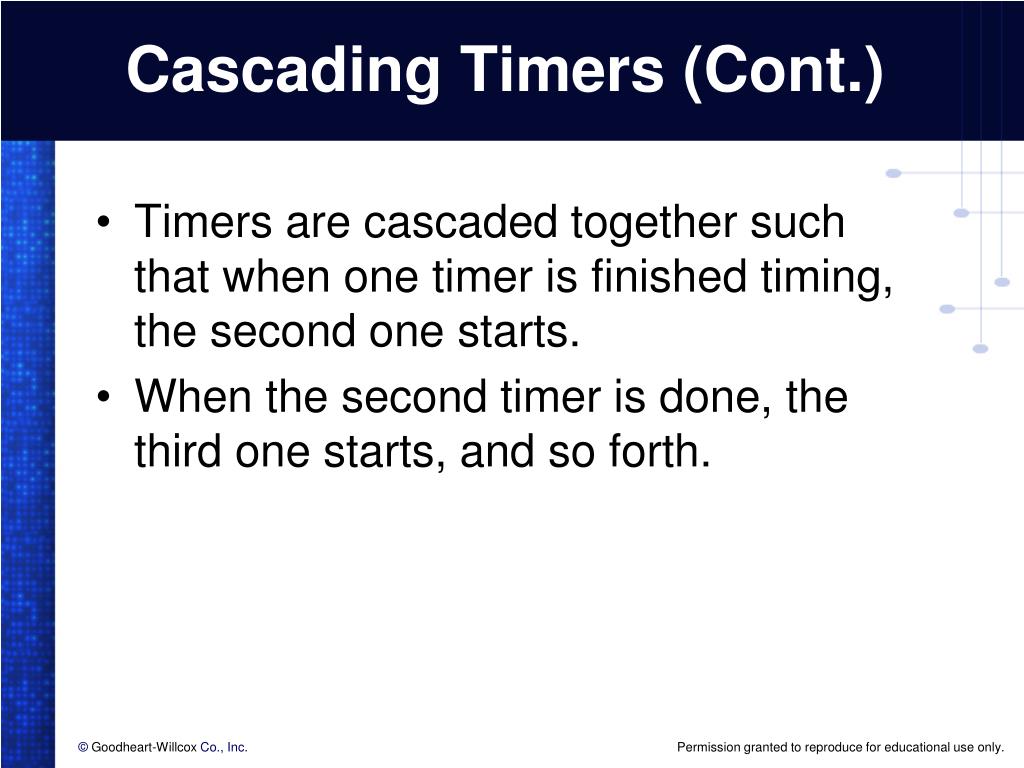 Cascading Timers (Cont.)

• Timers are cascaded together such that when one timer is finished timing, the second one starts.
• When the second timer is done, the third one starts, and so forth.

© Goodheart-Willcox Co., Inc.

Permission granted to reproduce for educational use only.